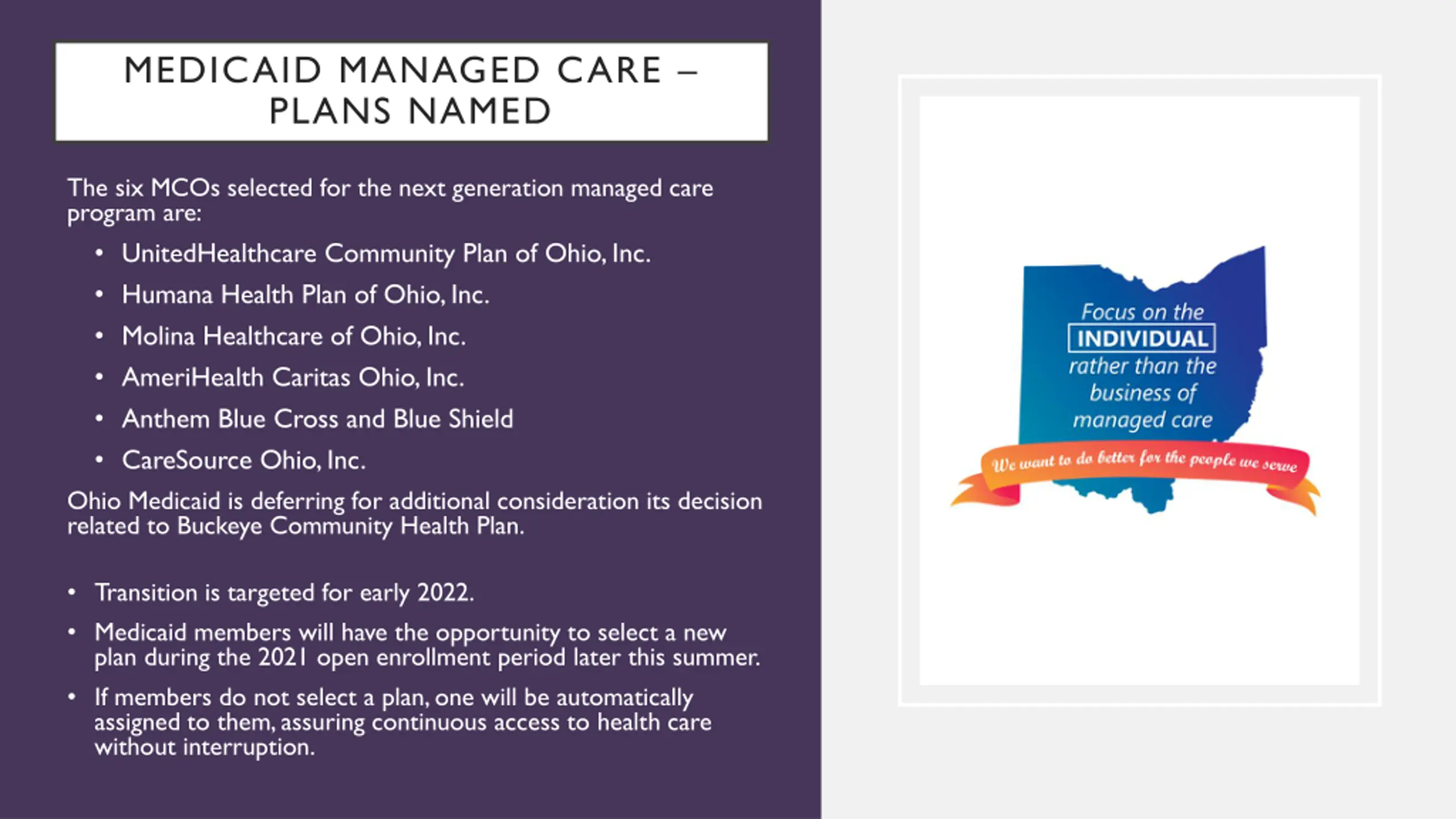 MEDICAID MANAGED CARE – PLANS NAMED

The six MCOs selected for the next generation managed care program are:

• UnitedHealthcare Community Plan of Ohio, Inc.
• Humana Health Plan of Ohio, Inc.
• Molina Healthcare of Ohio, Inc.
• AmeriHealth Caritas Ohio, Inc.
• Anthem Blue Cross and Blue Shield
• CareSource Ohio, Inc.

Ohio Medicaid is deferring for additional consideration its decision related to Buckeye Community Health Plan.

• Transition is targeted for early 2022.
• Medicaid members will have the opportunity to select a new plan during the 2021 open enrollment period later this summer.
• If members do not select a plan, one will be automatically assigned to them, assuring continuous access to health care without interruption.

Focus on the INDIVIDUAL rather than the business of managed care

We want to do better for the people we serve